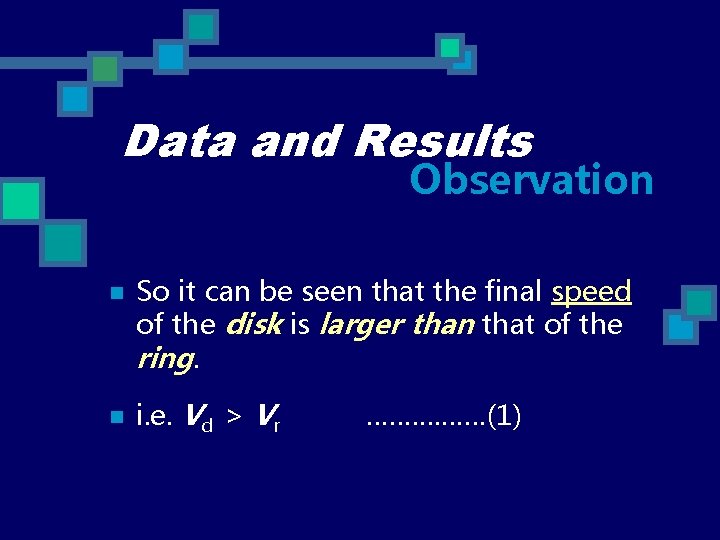 Data and Results
Observation

So it can be seen that the final speed of the disk is larger than that of the ring.

i.e. $V_d > V_r$ ……………..(1)